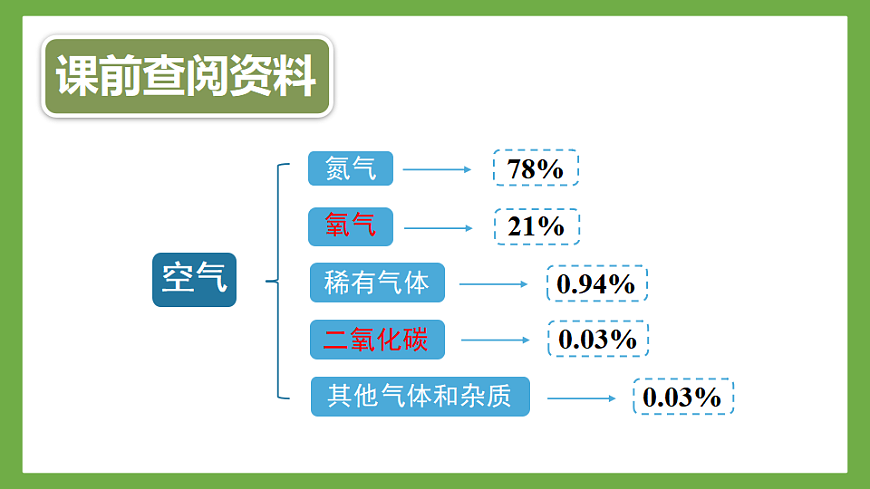 课前查阅资料

空气

氮气 78%

氧气 21%

稀有气体 0.94%

二氧化碳 0.03%

其他气体和杂质 0.03%